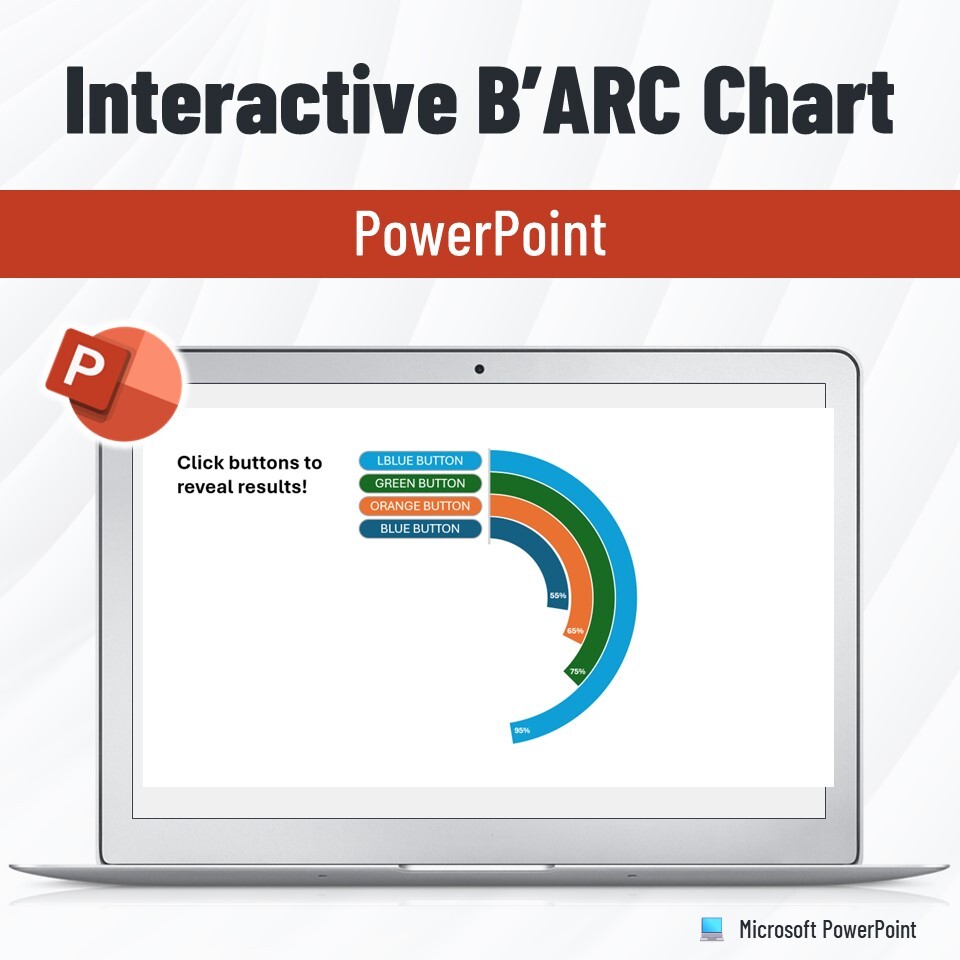 Interactive B'ARC Chart

PowerPoint

P

Click buttons to reveal results!

LBLUE BUTTON
GREEN BUTTON
ORANGE BUTTON
BLUE BUTTON

55%
65%
75%
95%

Microsoft PowerPoint